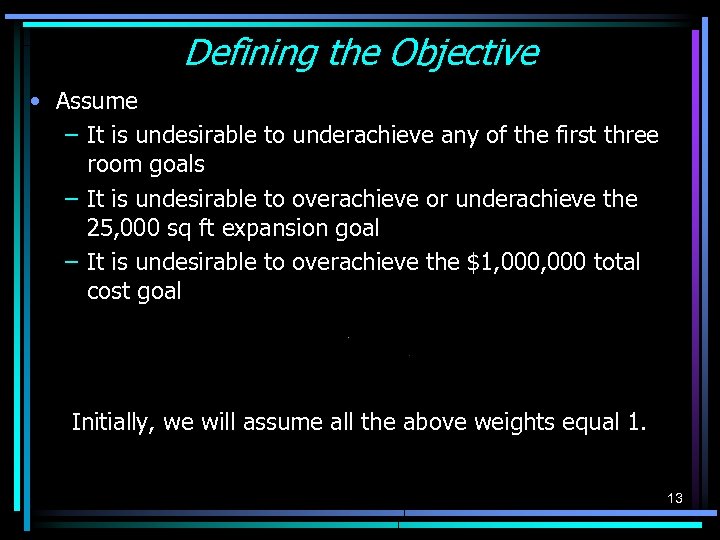 Defining the Objective

• Assume

– It is undesirable to underachieve any of the first three room goals

– It is undesirable to overachieve or underachieve the 25,000 sq ft expansion goal

– It is undesirable to overachieve the \$1,000,000 total cost goal

Initially, we will assume all the above weights equal 1.

13